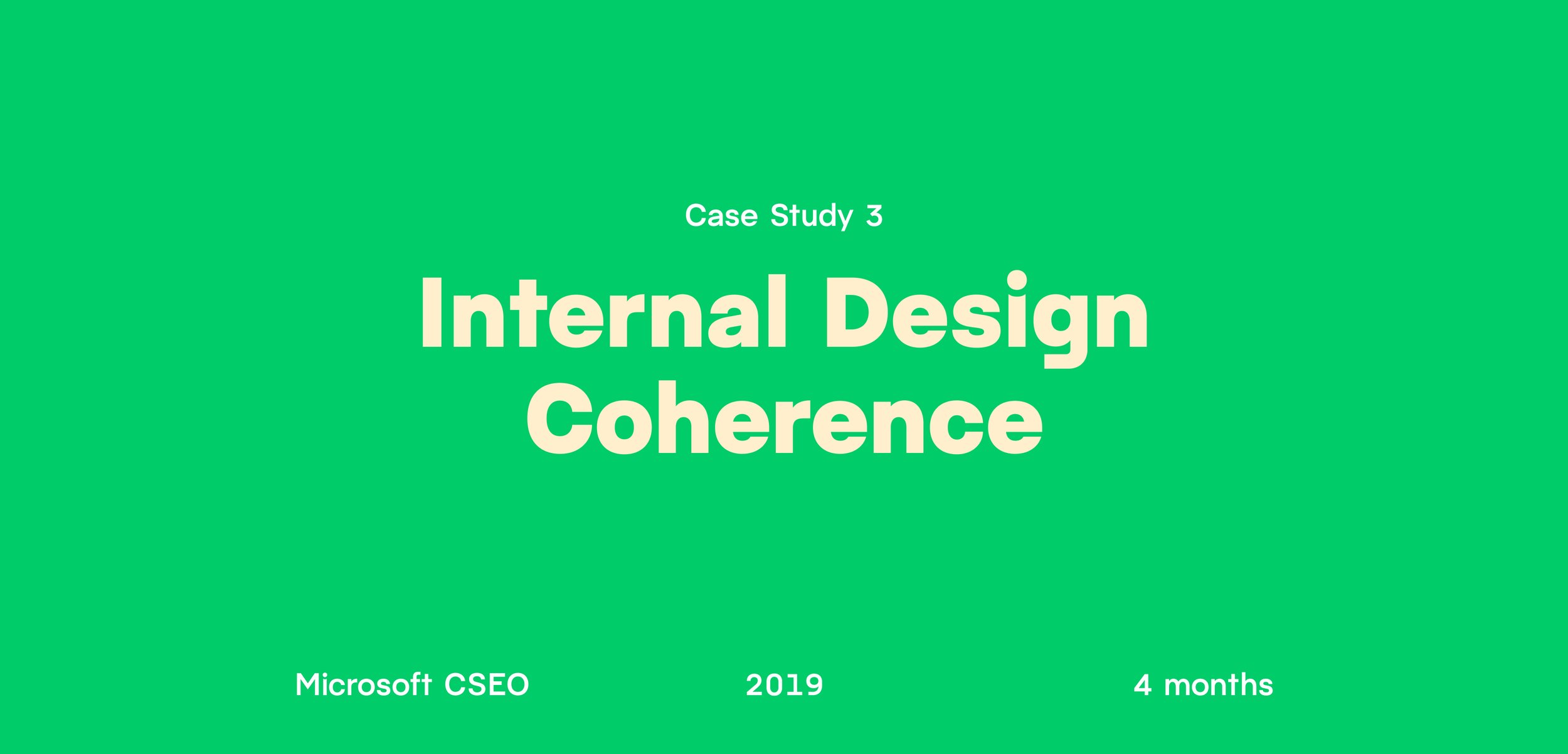 Case Study 3

Internal Design Coherence

Microsoft CSEO 2019 4 months